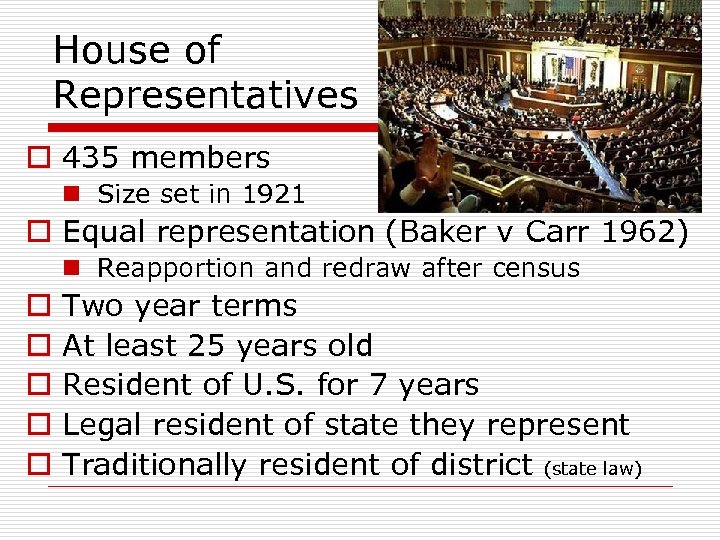 House of Representatives

435 members

Size set in 1921

Equal representation (Baker v Carr 1962)

Reapportion and redraw after census

Two year terms

At least 25 years old

Resident of U.S. for 7 years

Legal resident of state they represent

Traditionally resident of district (state law)